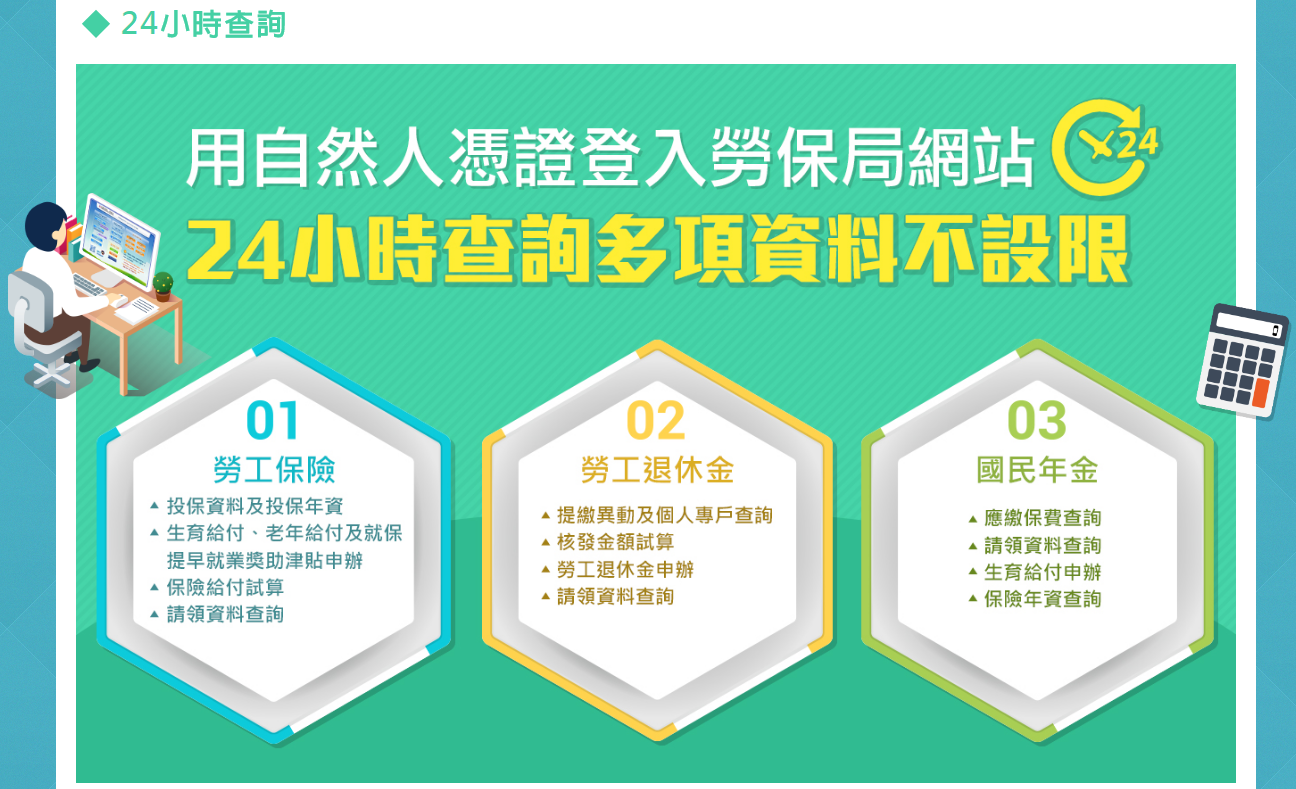 ◆ 24小時查詢

用自然人憑證登入勞保局網站 24

24小時查詢多項資料不設限

01
勞工保險
▲ 投保資料及投保年資
▲ 生育給付、老年給付及就保提早就業獎助津貼申辦
▲ 保險給付試算
▲ 請領資料查詢

02
勞工退休金
▲ 提繳異動及個人專戶查詢
▲ 核發金額試算
▲ 勞工退休金申辦
▲ 請領資料查詢

03
國民年金
▲ 應繳保費查詢
▲ 請領資料查詢
▲ 生育給付申辦
▲ 保險年資查詢